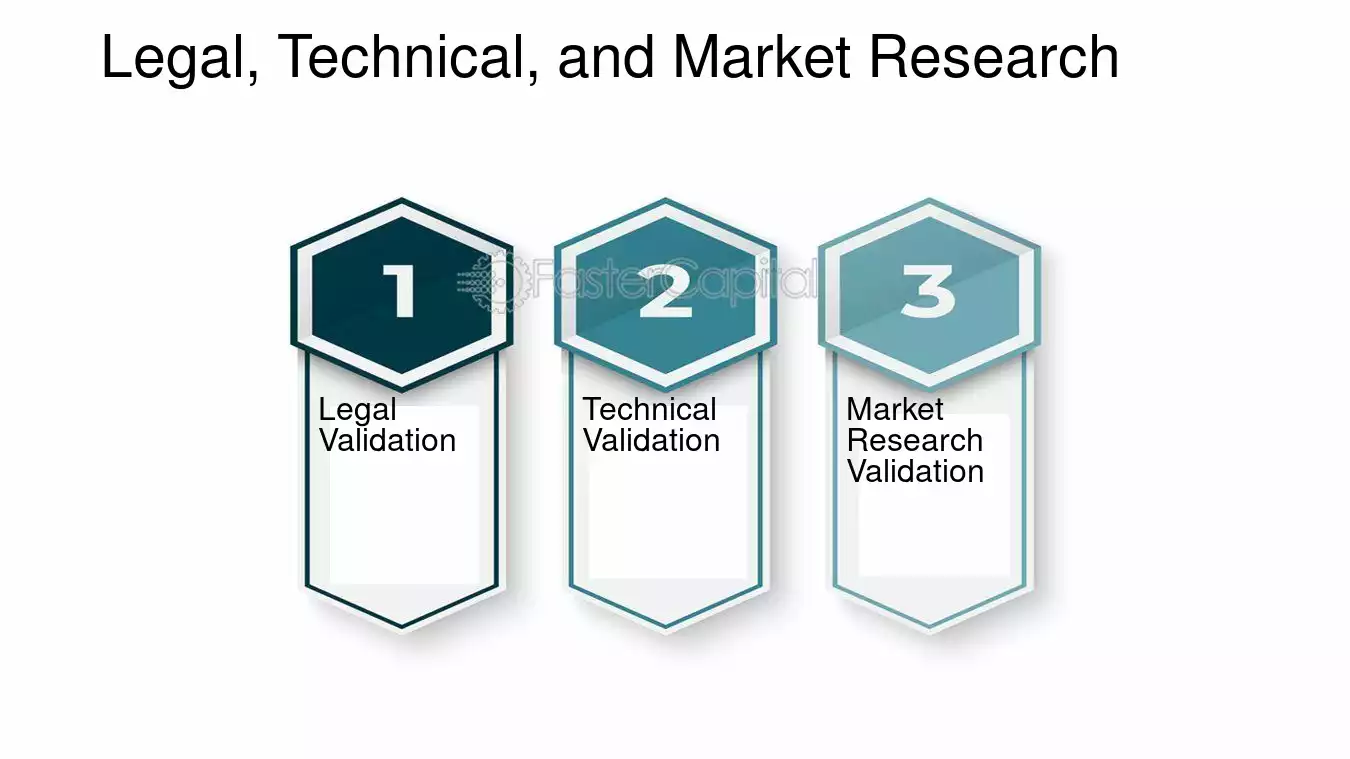 Legal, Technical, and Market Research

1

Legal Validation

2

Technical Validation

3

Market Research Validation

FasterCapital